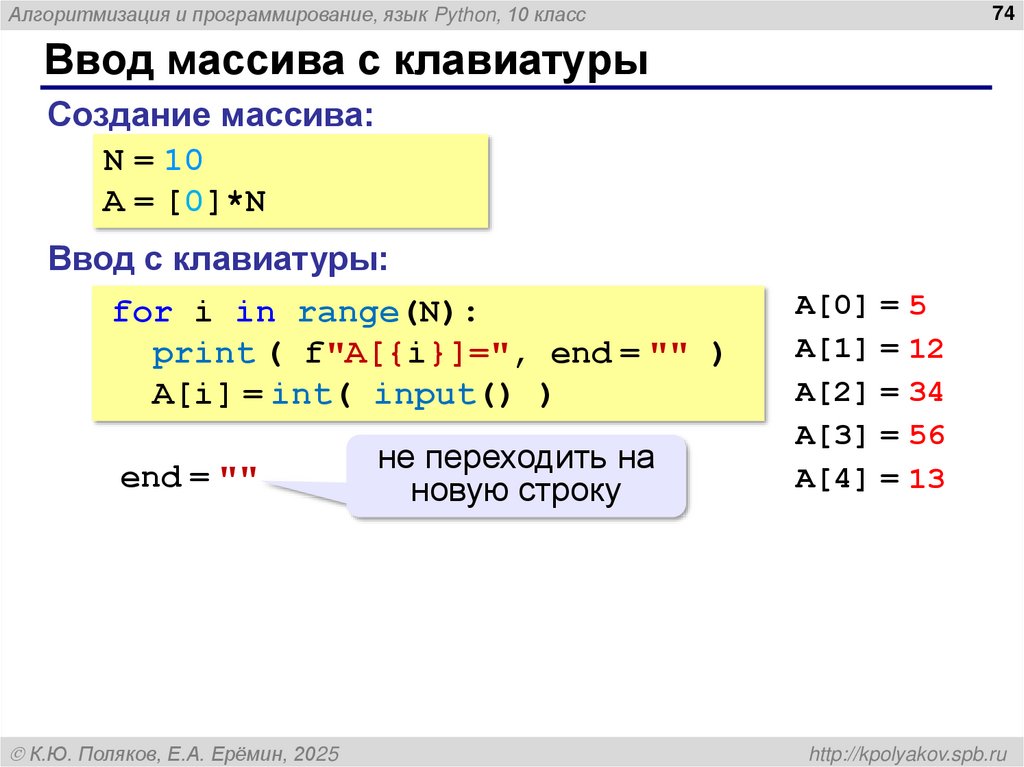 Алгоритмизация и программирование, язык Python, 10 класс

74

Ввод массива с клавиатуры

Создание массива:

N = 10
A = [0]*N

Ввод с клавиатуры:

for i in range(N):
  print ( f"A[{i}]=", end = "" )
  A[i] = int( input() )

A[0] = 5
A[1] = 12
A[2] = 34
A[3] = 56
A[4] = 13

end = ""

не переходить на новую строку

© К.Ю. Поляков, Е.А. Ерёмин, 2025

http://kpolyakov.spb.ru